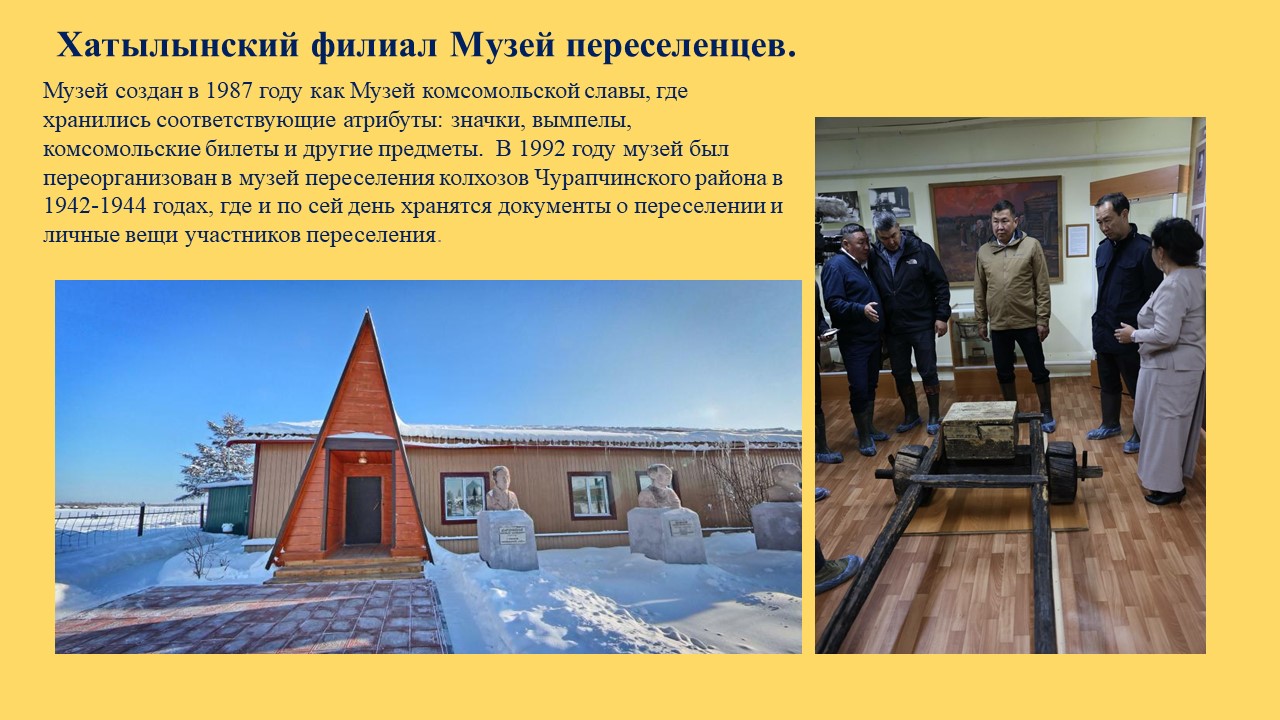 Хатылынский филиал Музей переселенцев.

Музей создан в 1987 году как Музей комсомольской славы, где хранились соответствующие атрибуты: значки, вымпелы, комсомольские билеты и другие предметы.  В 1992 году музей был переорганизован в музей переселения колхозов Чурапчинского района в 1942-1944 годах, где и по сей день хранятся документы о переселении и личные вещи участников переселения.